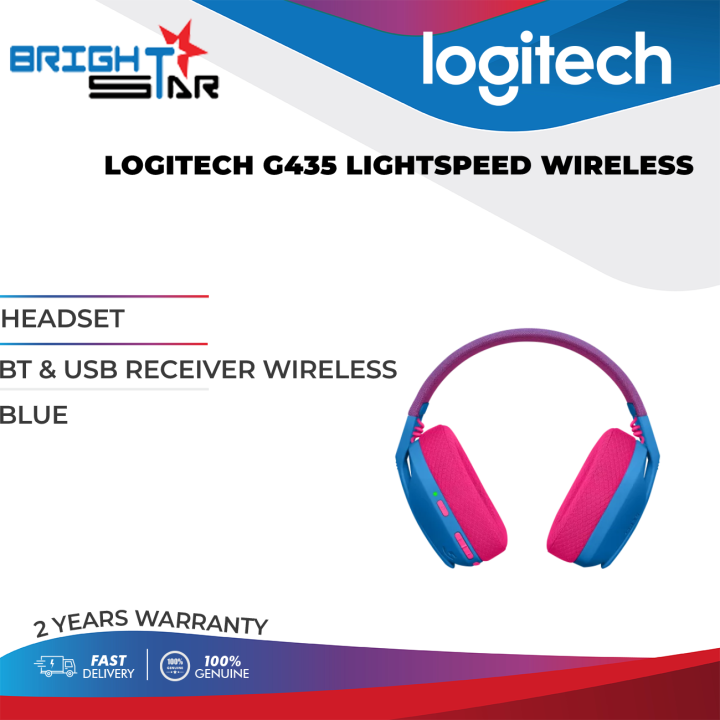 BRIGHT STAR

logitech

LOGITECH G435 LIGHTSPEED WIRELESS

HEADSET

BT & USB RECEIVER WIRELESS

BLUE

2 YEARS WARRANTY

FAST DELIVERY

100% GENUINE

100% GENUINE